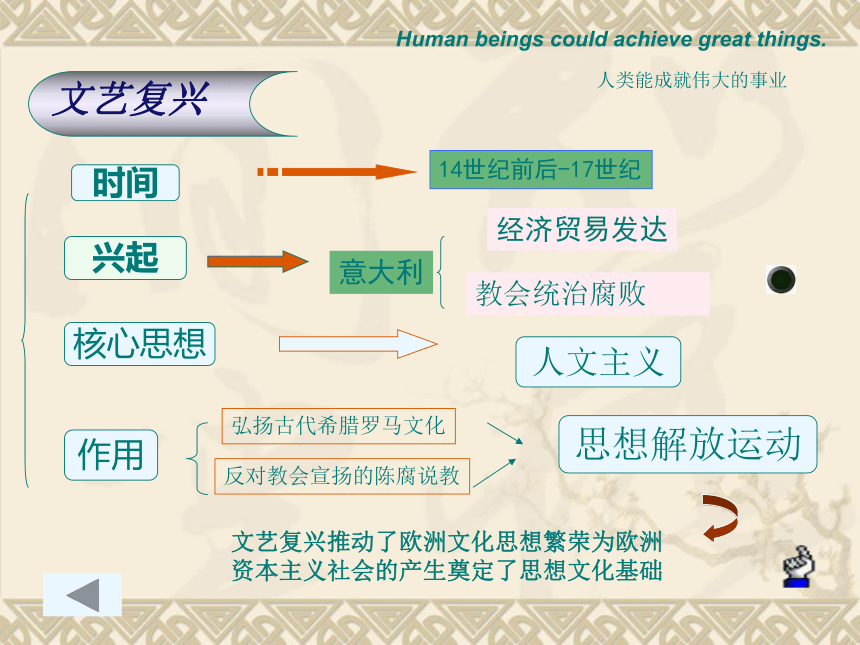 Human beings could achieve great things.

人类能成就伟大的事业

文艺复兴

时间

14世纪前后-17世纪

兴起

意大利

经济贸易发达

教会统治腐败

核心思想

人文主义

作用

弘扬古代希腊罗马文化

反对教会宣扬的陈腐说教

思想解放运动

文艺复兴推动了欧洲文化思想繁荣为欧洲资本主义社会的产生奠定了思想文化基础